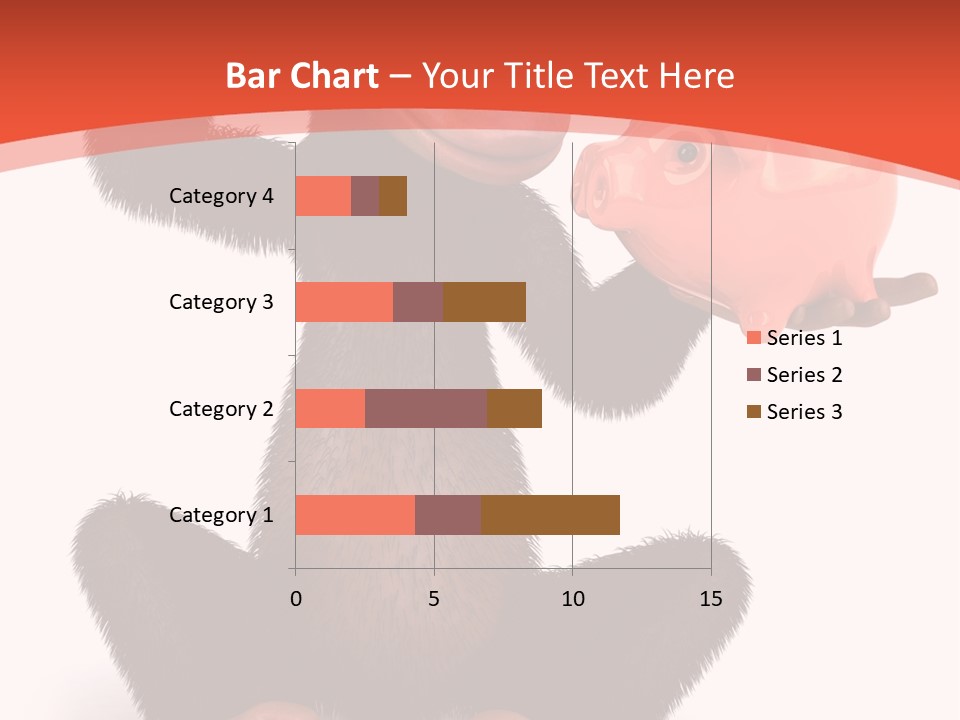 Bar Chart – Your Title Text Here

Category 4
Category 3
Category 2
Category 1

0
5
10
15

Series 1
Series 2
Series 3